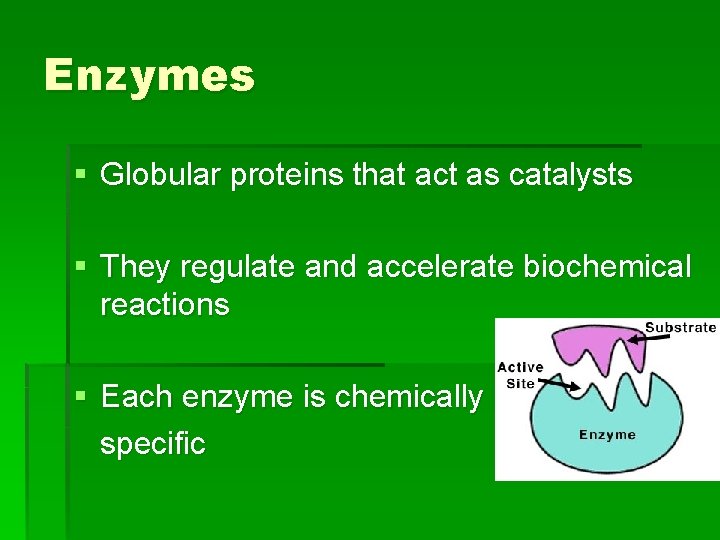 Enzymes

▪ Globular proteins that act as catalysts

▪ They regulate and accelerate biochemical reactions

▪ Each enzyme is chemically specific

Substrate
Active Site
Enzyme